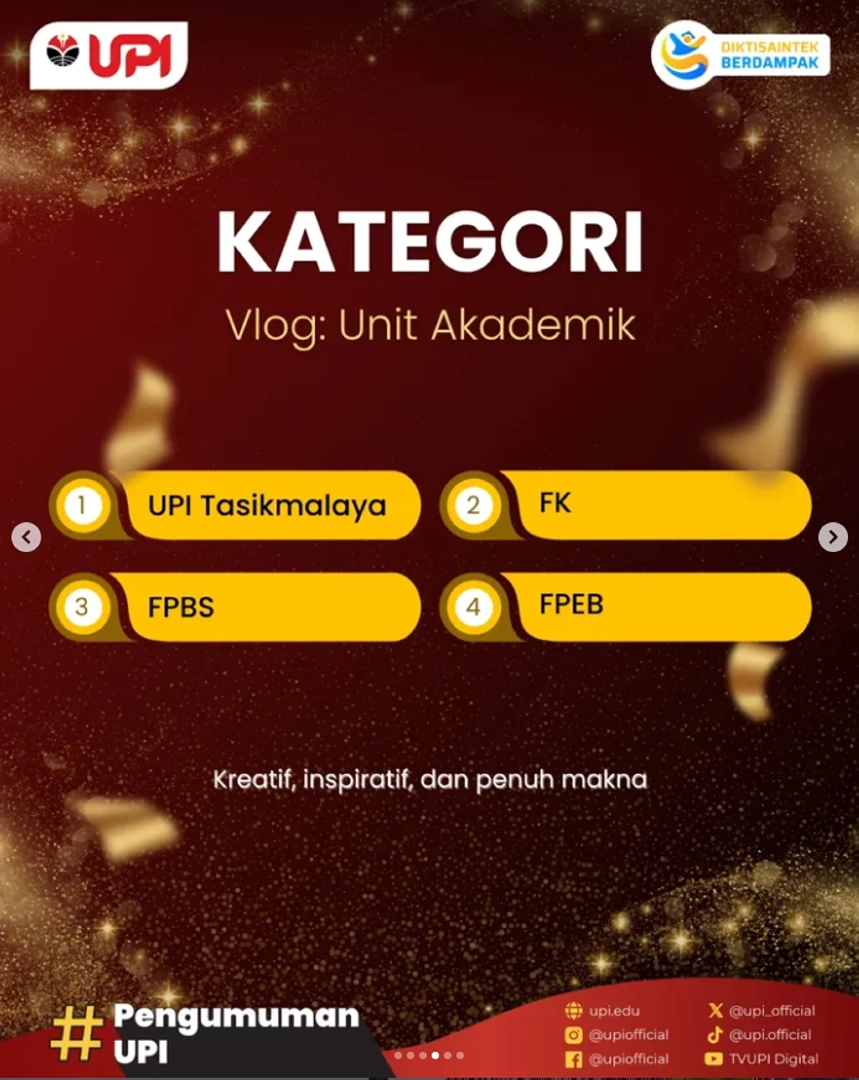 UPI

DIKTISAINTEK BERDAMPAK

KATEGORI

Vlog: Unit Akademik

1 UPI Tasikmalaya

2 FK

3 FPBS

4 FPEB

Kreatif, inspiratif, dan penuh makna

# Pengumuman UPI

upi.edu
@upiofficial
@upiofficial
@upi_official
@upi.official
TVUPI Digital